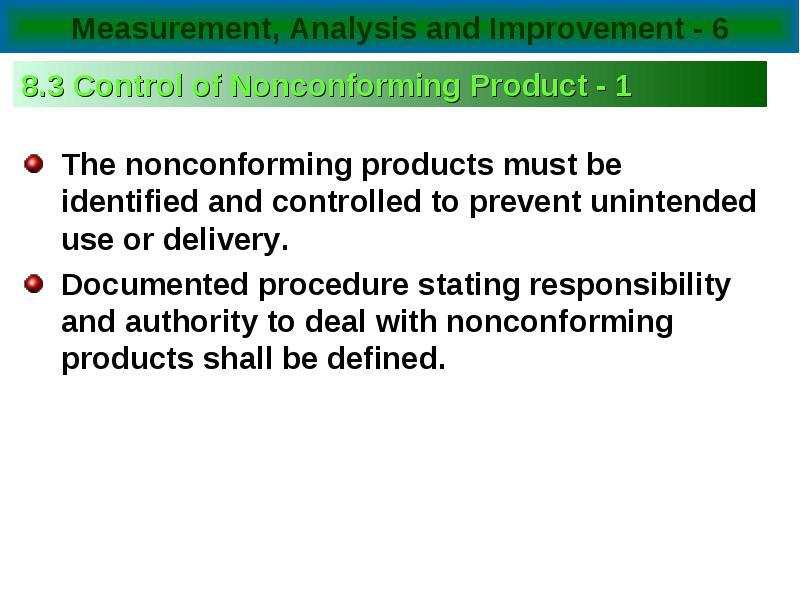 Measurement, Analysis and Improvement - 6

8.3 Control of Nonconforming Product - 1

The nonconforming products must be identified and controlled to prevent unintended use or delivery.

Documented procedure stating responsibility and authority to deal with nonconforming products shall be defined.